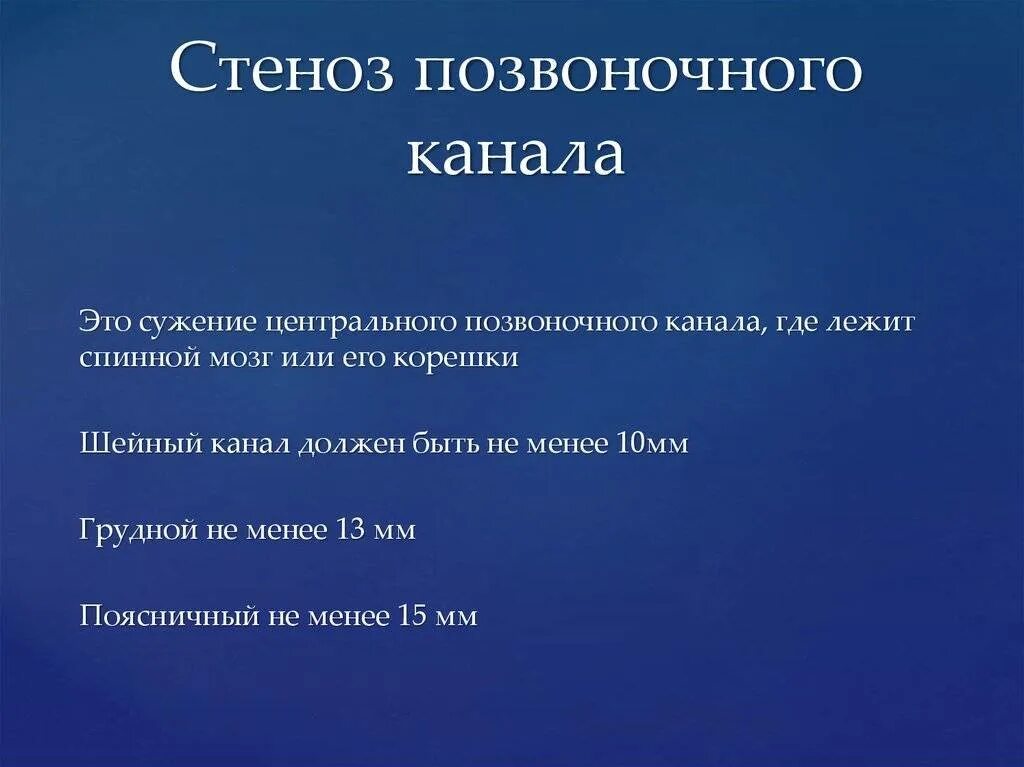 Стеноз позвоночного канала

Это сужение центрального позвоночного канала, где лежит спинной мозг или его корешки

Шейный канал должен быть не менее 10мм

Грудной не менее 13 мм

Поясничный не менее 15 мм